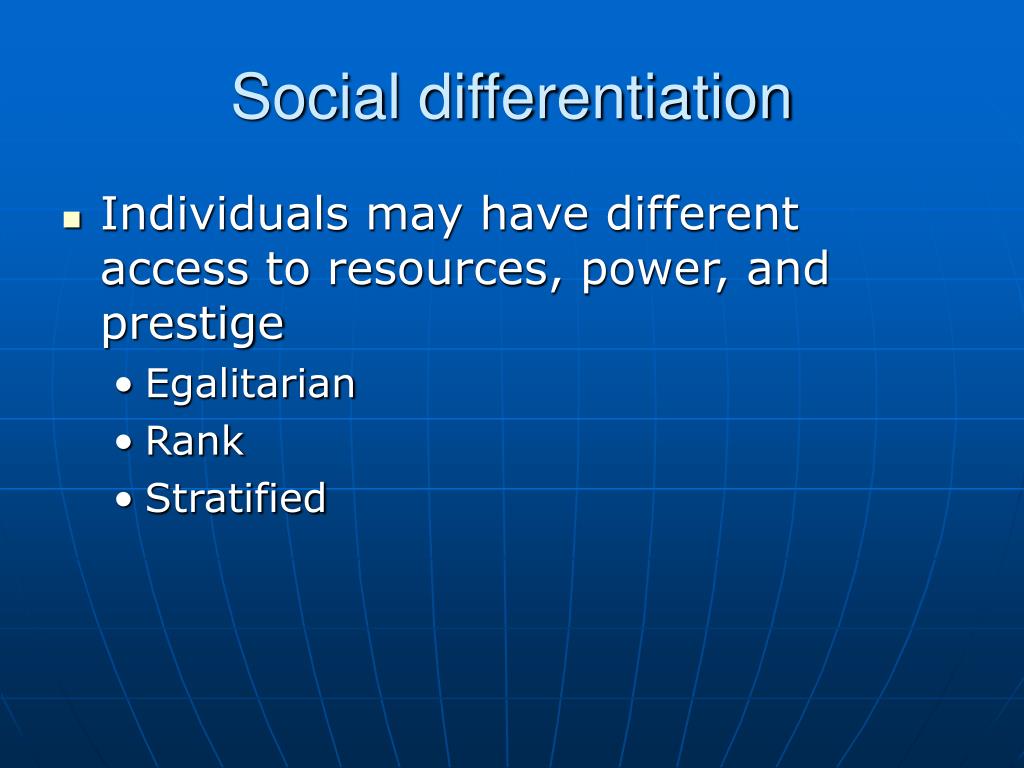 Social differentiation

- Individuals may have different access to resources, power, and prestige
  - Egalitarian
  - Rank
  - Stratified